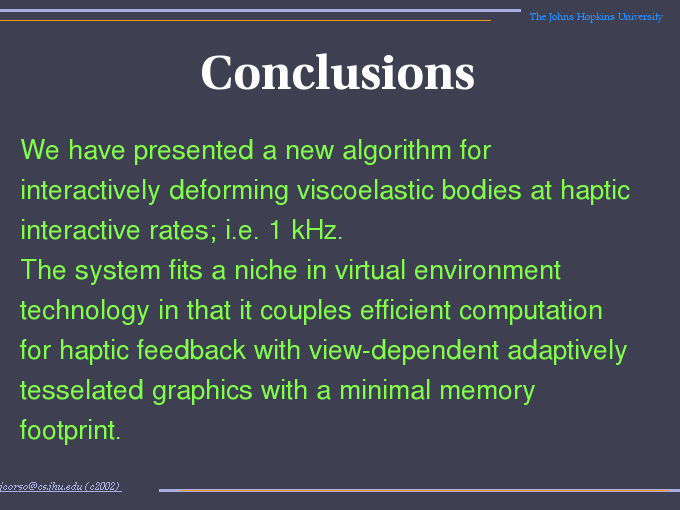 The Johns Hopkins University

Conclusions

We have presented a new algorithm for interactively deforming viscoelastic bodies at haptic interactive rates; i.e. 1 kHz.

The system fits a niche in virtual environment technology in that it couples efficient computation for haptic feedback with view-dependent adaptively tesselated graphics with a minimal memory footprint.

jcorso@cs.jhu.edu (c2002)